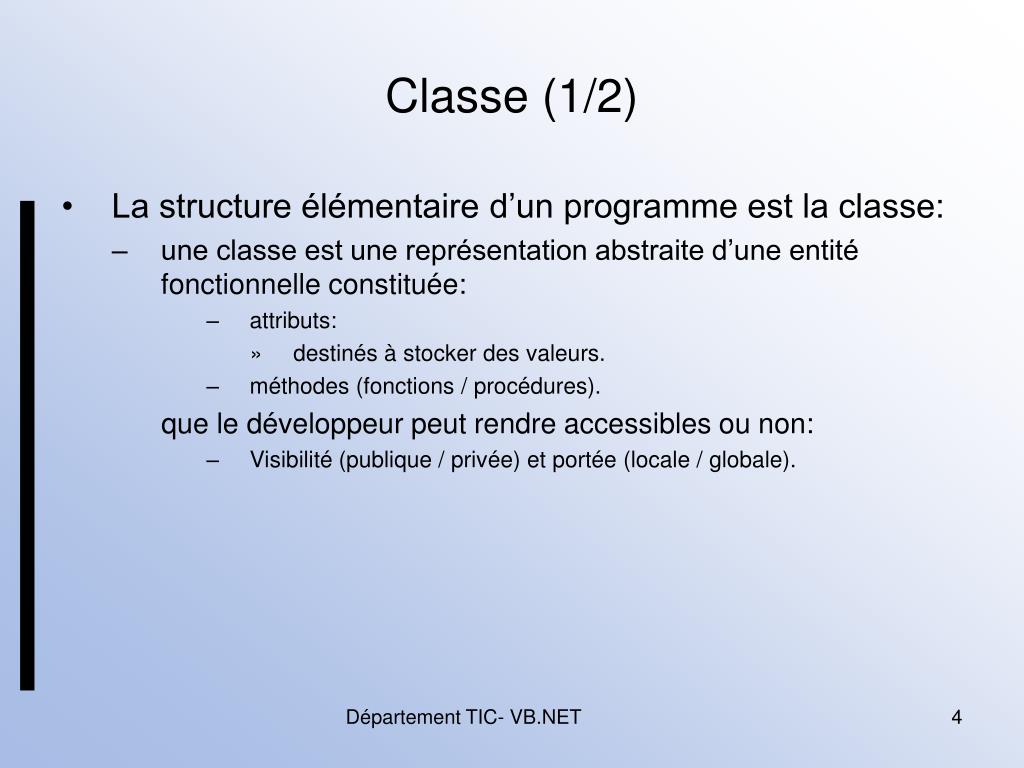 Classe (1/2)

• La structure élémentaire d’un programme est la classe:
– une classe est une représentation abstraite d’une entité fonctionnelle constituée:
– attributs:
» destinés à stocker des valeurs.
– méthodes (fonctions / procédures).
que le développeur peut rendre accessibles ou non:
– Visibilité (publique / privée) et portée (locale / globale).

Département TIC- VB.NET

4